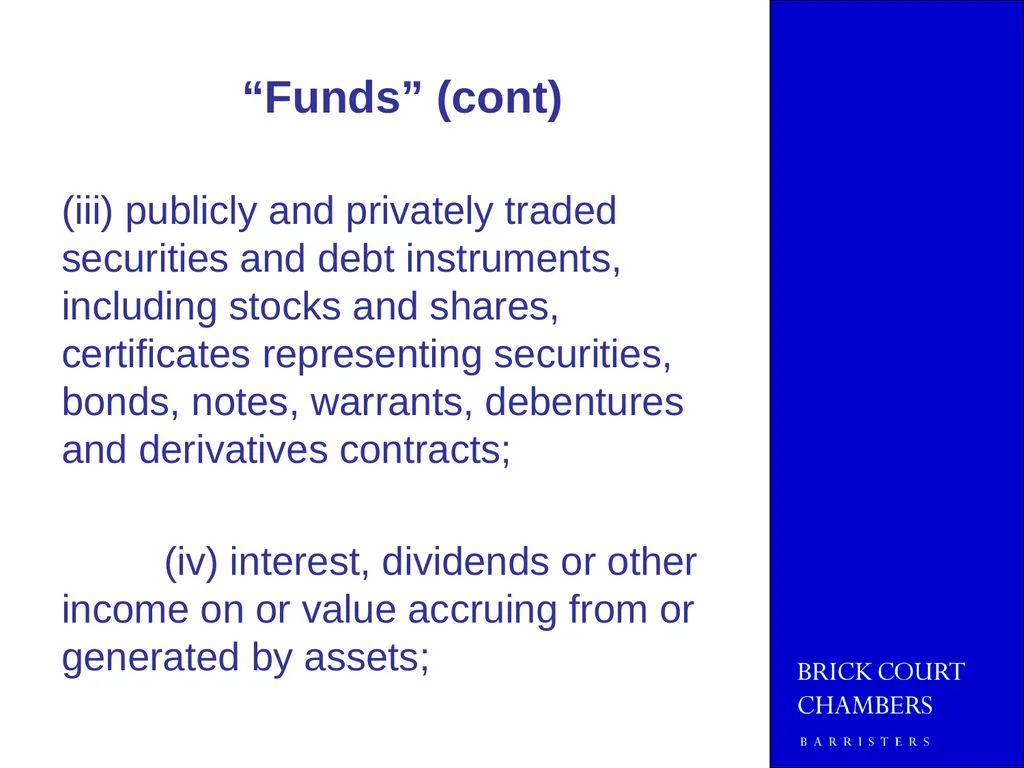 “Funds” (cont)

(iii) publicly and privately traded securities and debt instruments, including stocks and shares, certificates representing securities, bonds, notes, warrants, debentures and derivatives contracts;

(iv) interest, dividends or other income on or value accruing from or generated by assets;

BRICK COURT
CHAMBERS
BARRISTERS